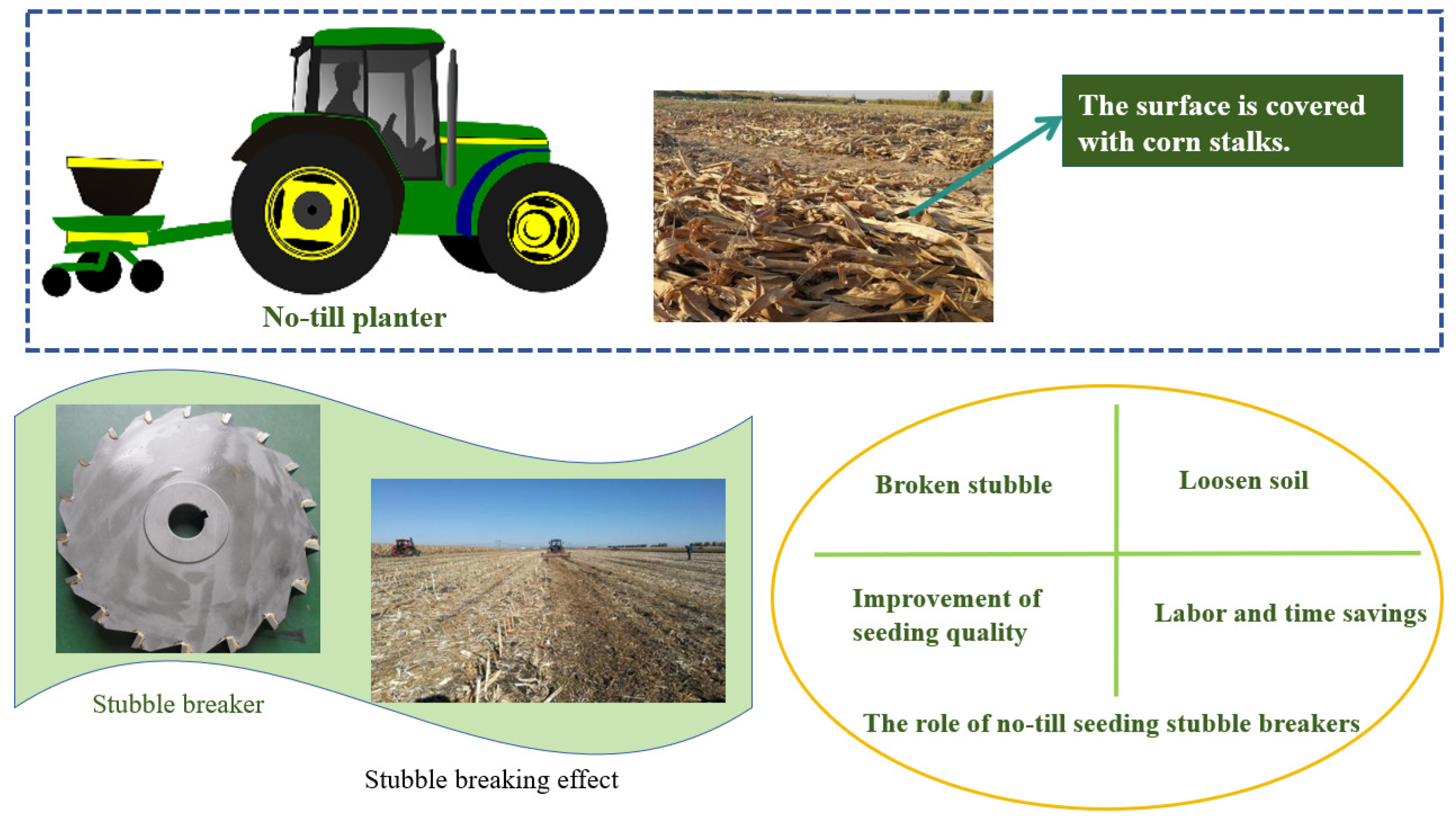 No-till planter

The surface is covered with corn stalks.

Stubble breaker

Stubble breaking effect

Broken stubble

Loosen soil

Improvement of seeding quality

Labor and time savings

The role of no-till seeding stubble breakers